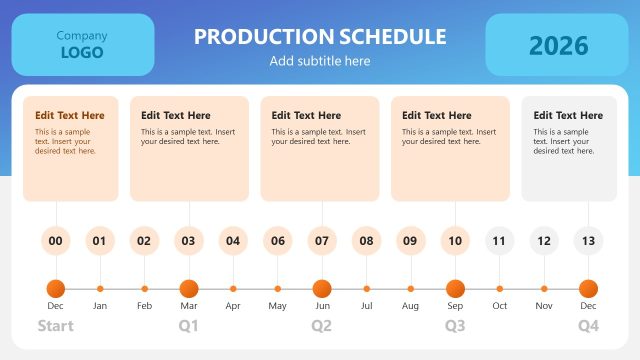 Company
LOGO

PRODUCTION SCHEDULE
Add subtitle here

2026

Edit Text Here
This is a sample text. Insert your desired text here.

Edit Text Here
This is a sample text. Insert your desired text here.

Edit Text Here
This is a sample text. Insert your desired text here.

Edit Text Here
This is a sample text. Insert your desired text here.

Edit Text Here
This is a sample text. Insert your desired text here.

00 01 02 03 04 06 07 08 09 10 11 12 13

Dec Jan Feb Mar Apr May Jun Jul Aug Sep Oct Nov Dec

Start Q1 Q2 Q3 Q4